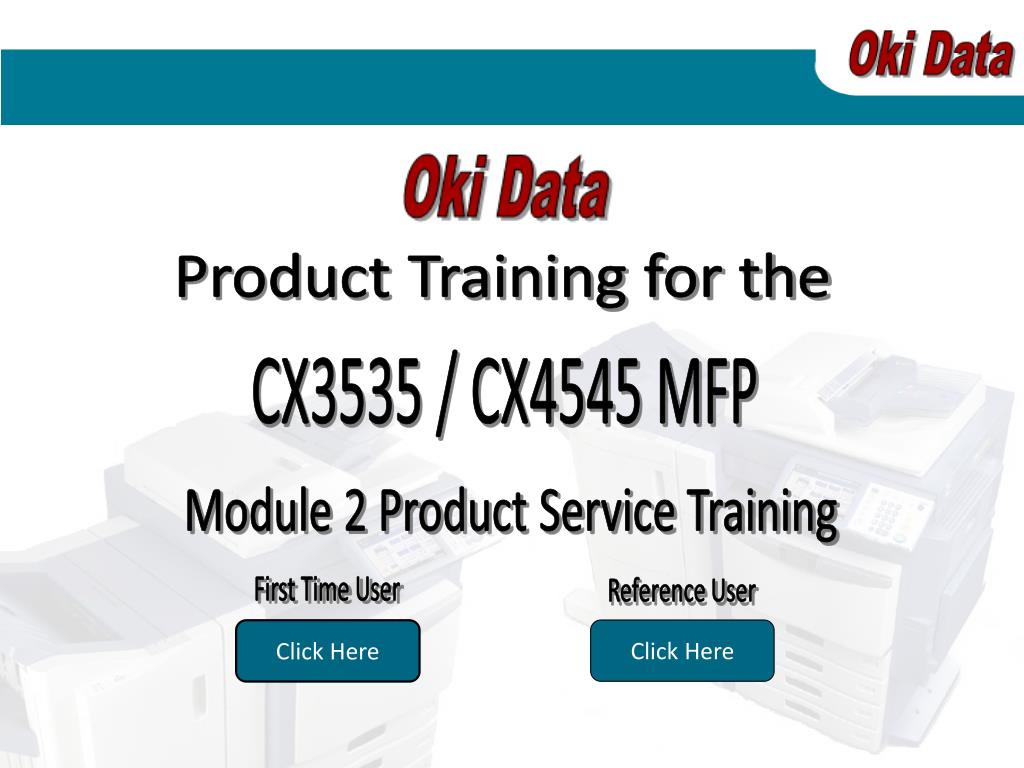 Oki Data

Oki Data

Product Training for the

CX3535 / CX4545 MFP

Module 2 Product Service Training

First Time User

Click Here

Reference User

Click Here